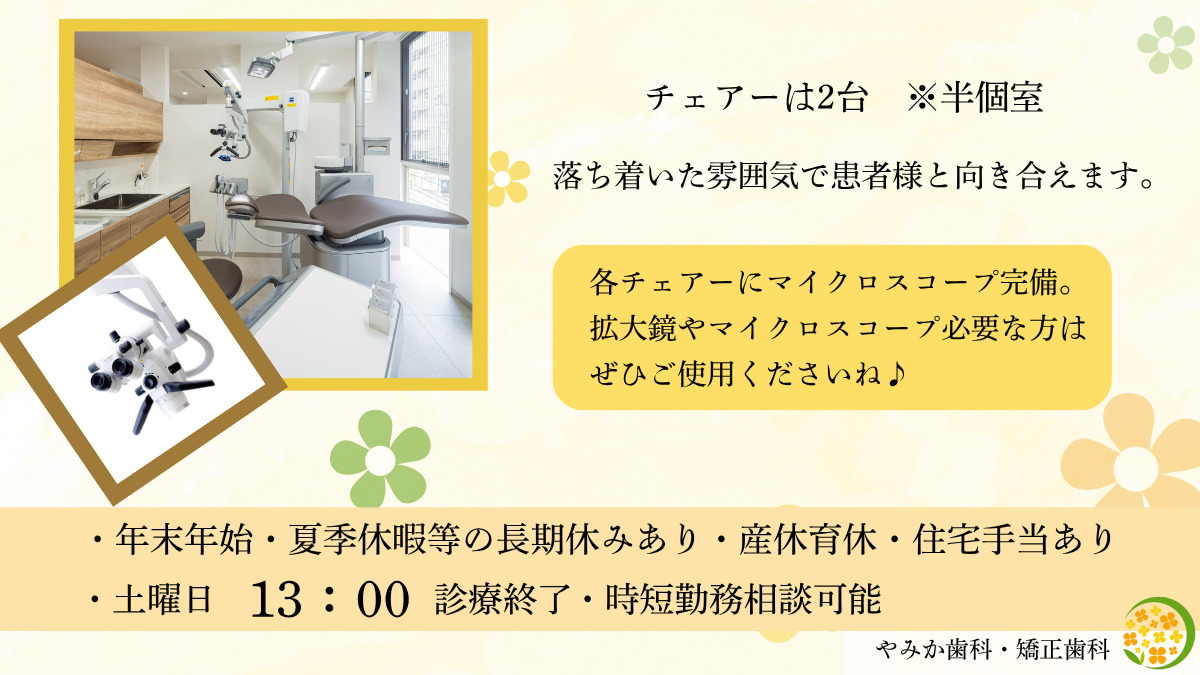 チェアーは2台　※半個室

落ち着いた雰囲気で患者様と向き合えます。

各チェアーにマイクロスコープ完備。
拡大鏡やマイクロスコープ必要な方は
ぜひご使用くださいね♪

・年末年始・夏季休暇等の長期休みあり・産休育休・住宅手当あり
・土曜日　13：00 診療終了・時短勤務相談可能

やみか歯科・矯正歯科